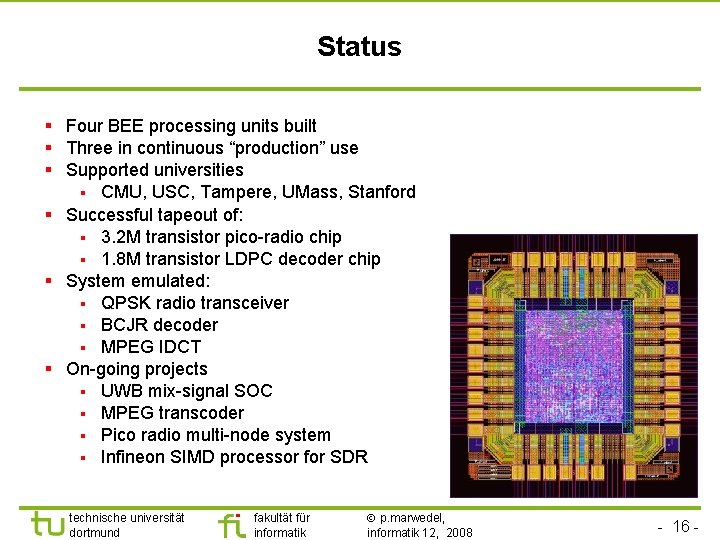 Status

- Four BEE processing units built
- Three in continuous “production” use
- Supported universities
  - CMU, USC, Tampere, UMass, Stanford
- Successful tapeout of:
  - 3.2M transistor pico-radio chip
  - 1.8M transistor LDPC decoder chip
- System emulated:
  - QPSK radio transceiver
  - BCJR decoder
  - MPEG IDCT
- On-going projects
  - UWB mix-signal SOC
  - MPEG transcoder
  - Pico radio multi-node system
  - Infineon SIMD processor for SDR

tu technische universität dortmund

fi fakultät für informatik

© p.marwedel, informatik 12, 2008

- 16 -